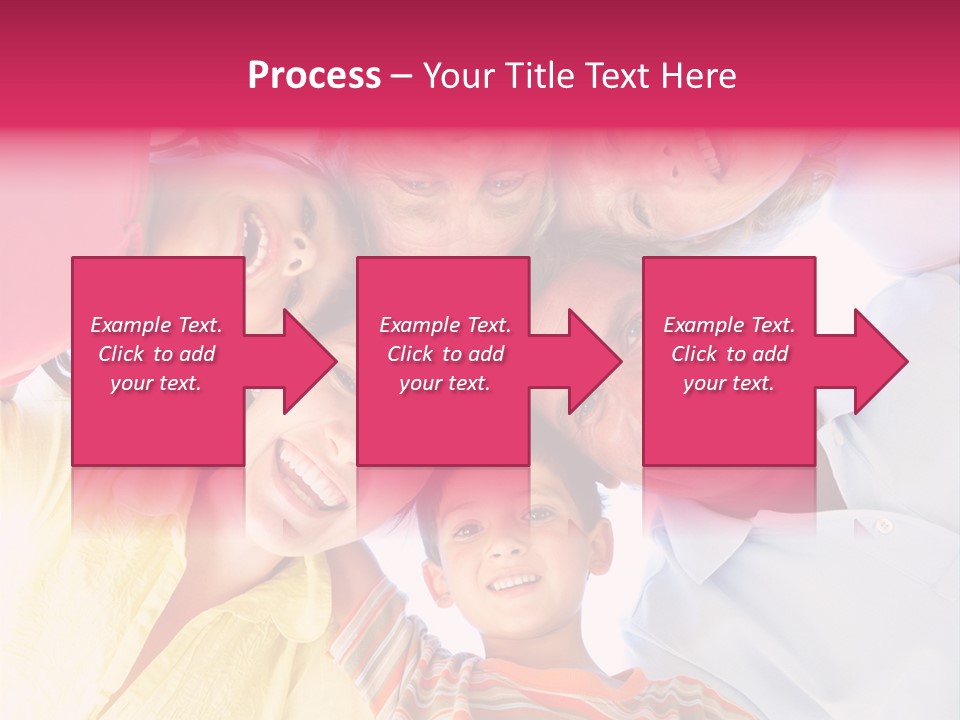 Process – Your Title Text Here

Example Text. Click to add your text.

Example Text. Click to add your text.

Example Text. Click to add your text.